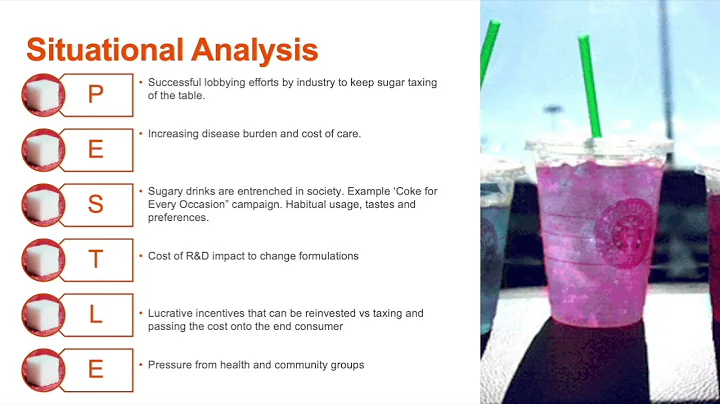 Situational Analysis

P
• Successful lobbying efforts by industry to keep sugar taxing of the table.

E
• Increasing disease burden and cost of care.

S
• Sugary drinks are entrenched in society. Example 'Coke for Every Occasion" campaign. Habitual usage, tastes and preferences.

T
• Cost of R&D impact to change formulations

L
• Lucrative incentives that can be reinvested vs taxing and passing the cost onto the end consumer

E
• Pressure from health and community groups